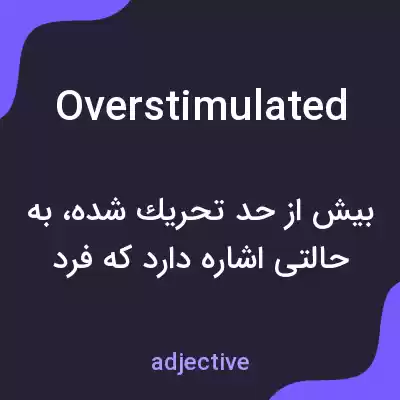 Overstimulated

بیش از حد تحریك شده، به حالتی اشاره دارد که فرد

adjective